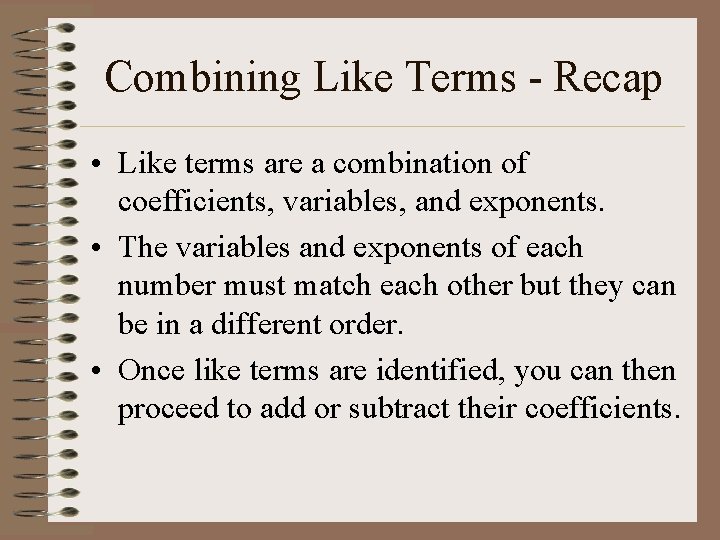 Combining Like Terms - Recap

• Like terms are a combination of coefficients, variables, and exponents.

• The variables and exponents of each number must match each other but they can be in a different order.

• Once like terms are identified, you can then proceed to add or subtract their coefficients.